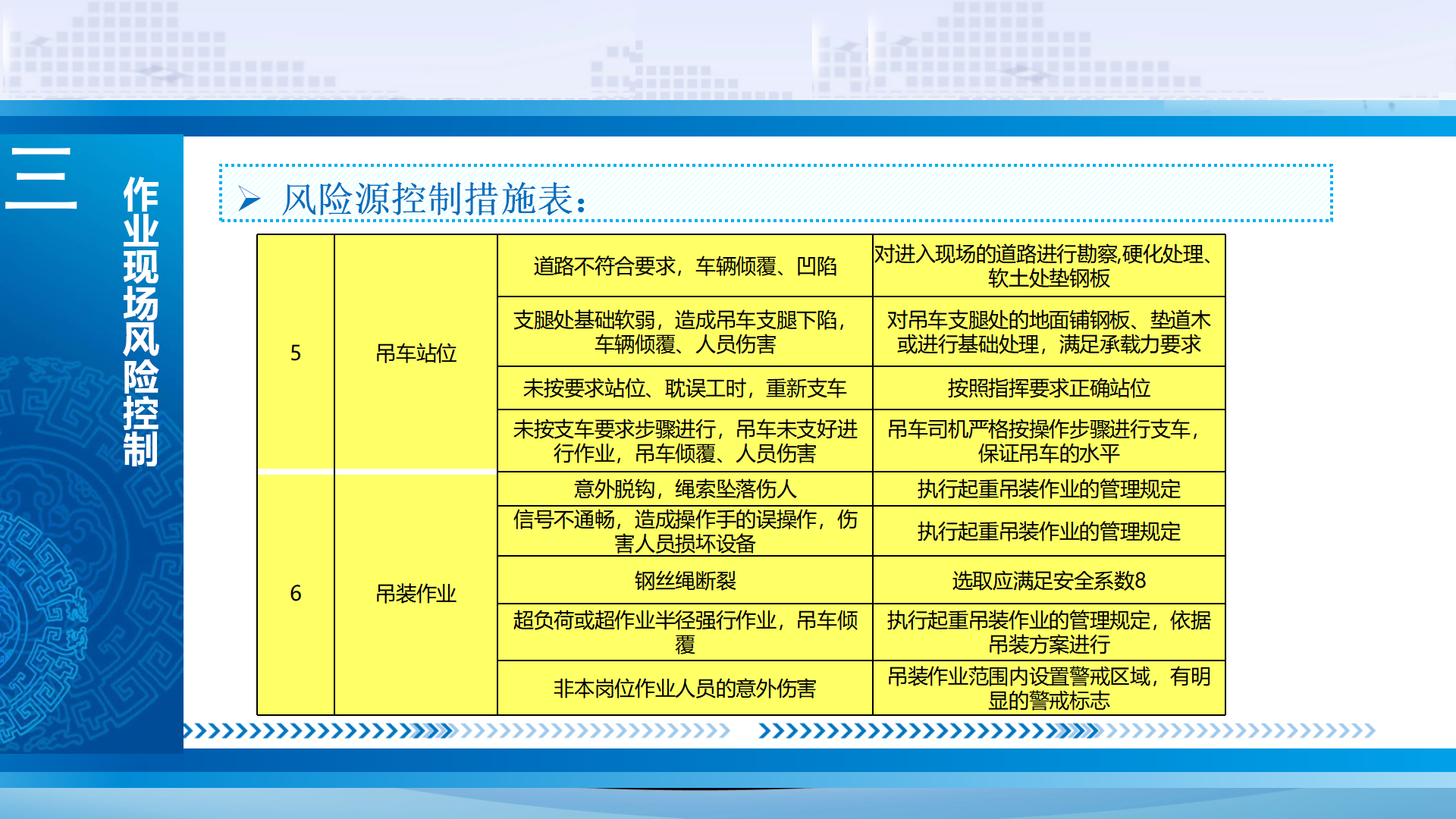 三

作业现场风险控制

➢ 风险源控制措施表：

| 5 | 吊车站位 | 道路不符合要求，车辆倾覆、凹陷 | 对进入现场的道路进行勘察,硬化处理、软土处垫钢板 |
|---|---|---|---|
| | | 支腿处基础软弱，造成吊车支腿下陷，车辆倾覆、人员伤害 | 对吊车支腿处的地面铺钢板、垫道木或进行基础处理，满足承载力要求 |
| | | 未按要求站位、耽误工时，重新支车 | 按照指挥要求正确站位 |
| | | 未按支车要求步骤进行，吊车未支好进行作业，吊车倾覆、人员伤害 | 吊车司机严格按操作步骤进行支车，保证吊车的水平 |
| 6 | 吊装作业 | 意外脱钩，绳索坠落伤人 | 执行起重吊装作业的管理规定 |
| | | 信号不通畅，造成操作手的误操作，伤害人员损坏设备 | 执行起重吊装作业的管理规定 |
| | | 钢丝绳断裂 | 选取应满足安全系数8 |
| | | 超负荷或超作业半径强行作业，吊车倾覆 | 执行起重吊装作业的管理规定，依据吊装方案进行 |
| | | 非本岗位作业人员的意外伤害 | 吊装作业范围内设置警戒区域，有明显的警戒标志 |